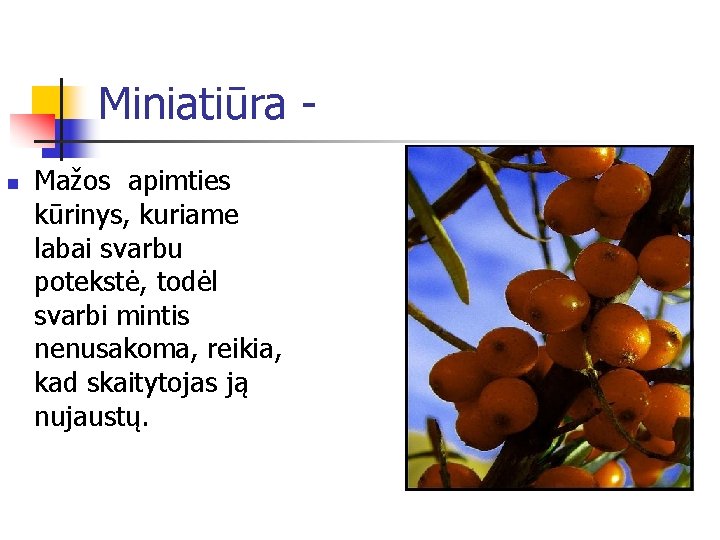 Miniatiūra -

Mažos apimties kūrinys, kuriame labai svarbu potekstė, todėl svarbi mintis nenusakoma, reikia, kad skaitytojas ją nujaustų.